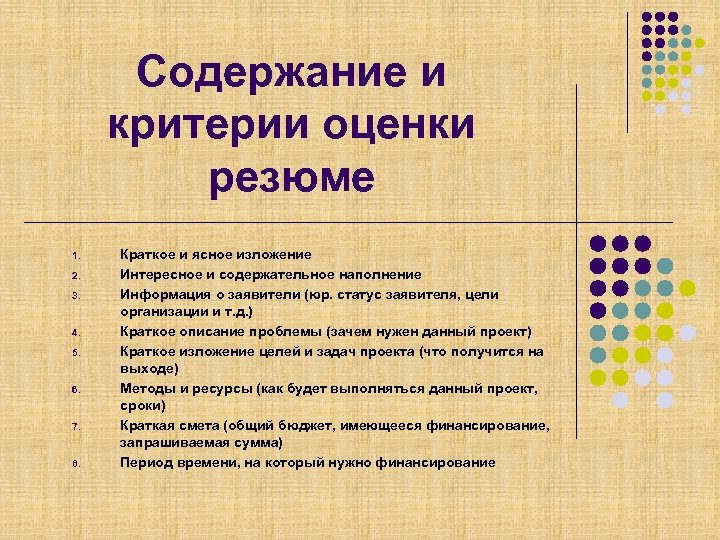 Содержание и критерии оценки резюме

1. Краткое и ясное изложение
2. Интересное и содержательное наполнение
3. Информация о заявители (юр. статус заявителя, цели организации и т.д.)
4. Краткое описание проблемы (зачем нужен данный проект)
5. Краткое изложение целей и задач проекта (что получится на выходе)
6. Методы и ресурсы (как будет выполняться данный проект, сроки)
7. Краткая смета (общий бюджет, имеющееся финансирование, запрашиваемая сумма)
8. Период времени, на который нужно финансирование